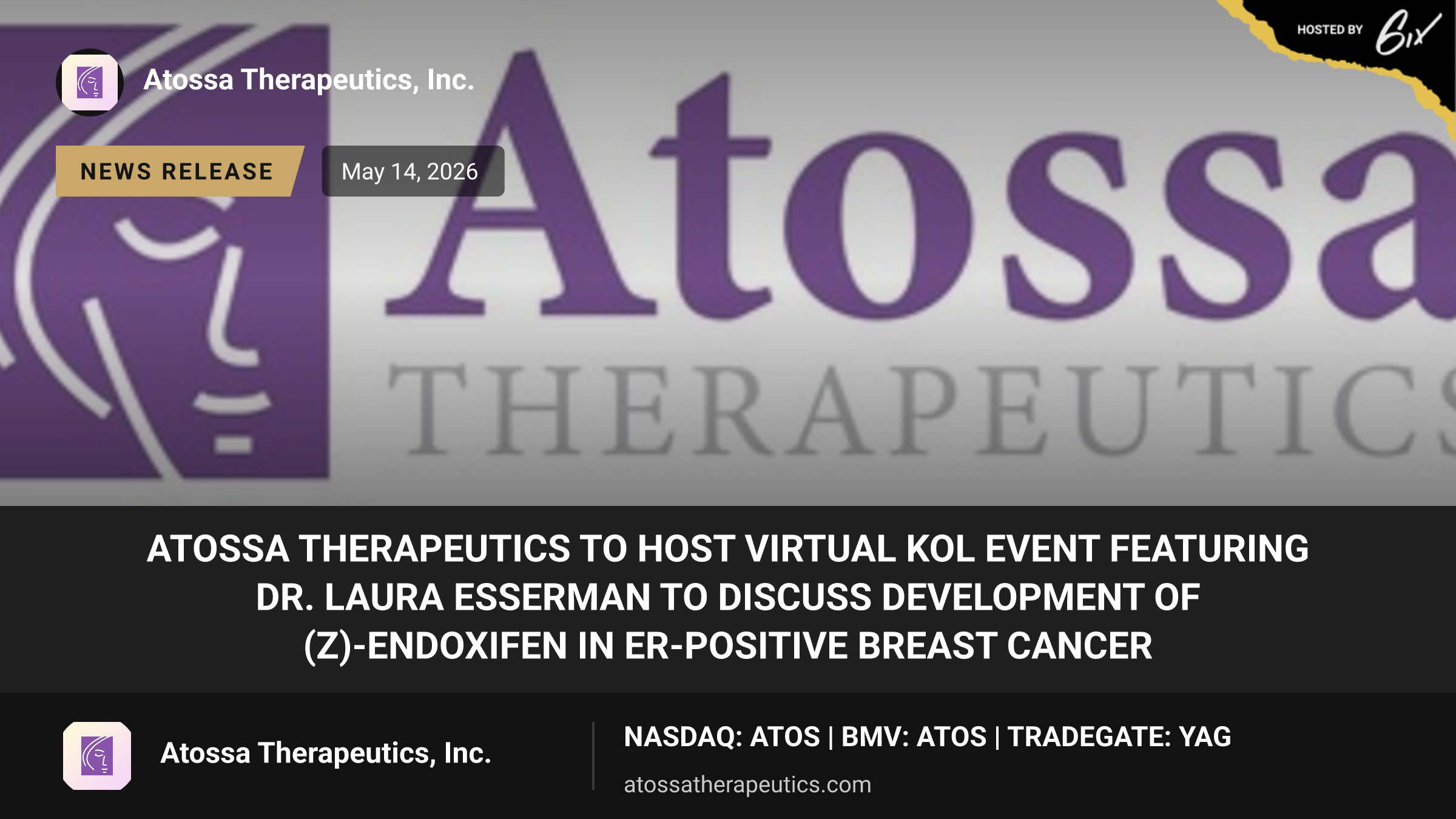 HOSTED BY 6ix

Atossa Therapeutics, Inc.

NEWS RELEASE

May 14, 2026

Atossa

THERAPEUTICS

ATOSSA THERAPEUTICS TO HOST VIRTUAL KOL EVENT FEATURING DR. LAURA ESSERMAN TO DISCUSS DEVELOPMENT OF (Z)-ENDOXIFEN IN ER-POSITIVE BREAST CANCER

Atossa Therapeutics, Inc.

NASDAQ: ATOS | BMV: ATOS | TRADEGATE: YAG

atossatherapeutics.com